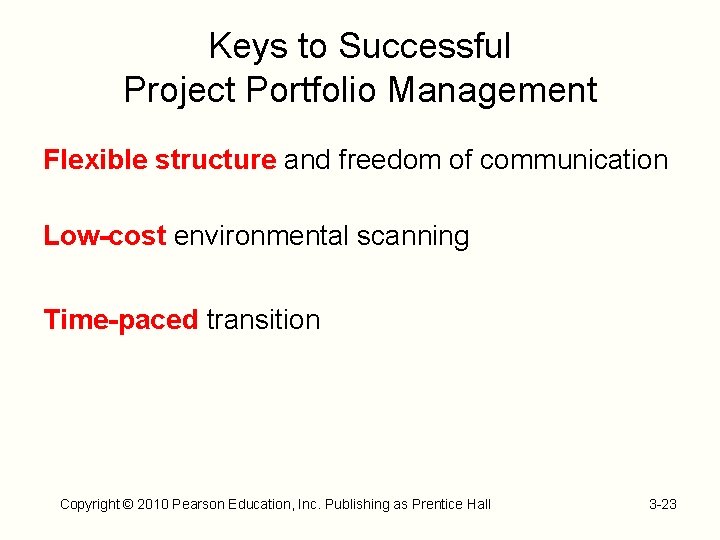 Keys to Successful
Project Portfolio Management

Flexible structure and freedom of communication

Low-cost environmental scanning

Time-paced transition

Copyright © 2010 Pearson Education, Inc. Publishing as Prentice Hall

3-23